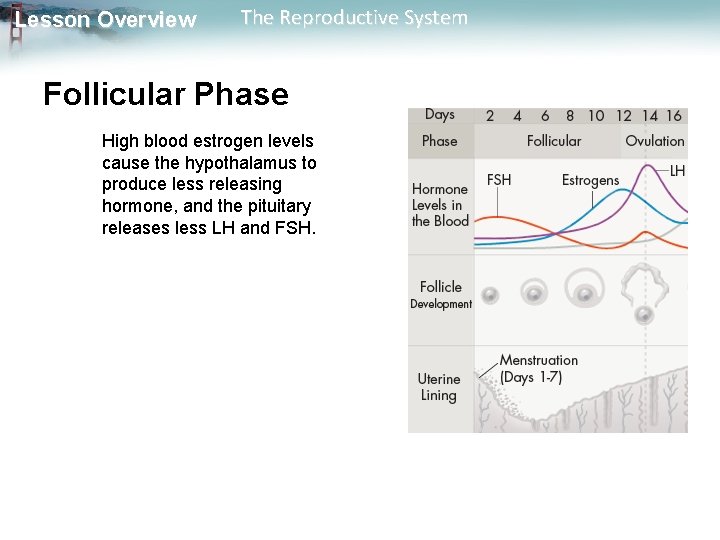 Lesson Overview The Reproductive System

Follicular Phase

High blood estrogen levels cause the hypothalamus to produce less releasing hormone, and the pituitary releases less LH and FSH.

Days 2 4 6 8 10 12 14 16
Phase Follicular Ovulation
Hormone Levels in the Blood
FSH Estrogens LH
Follicle Development
Uterine Lining
Menstruation (Days 1-7)